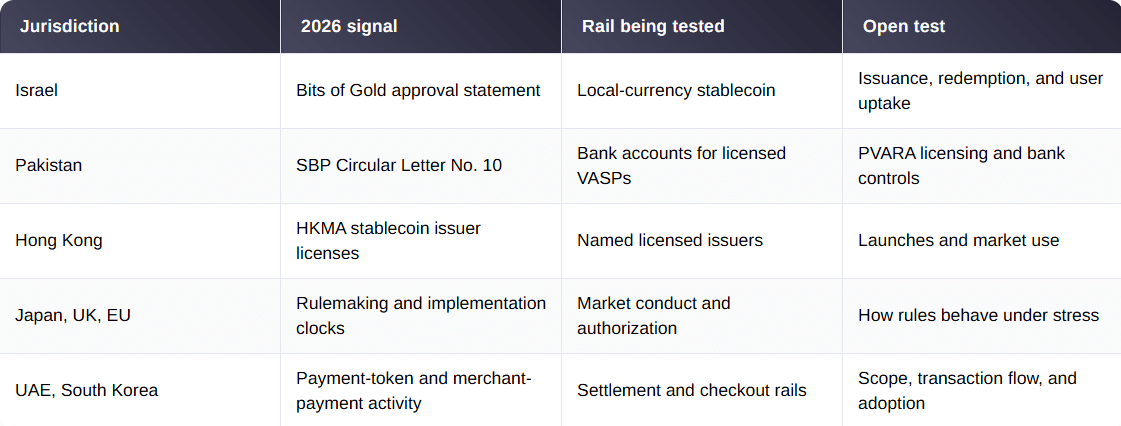 | Jurisdiction | 2026 signal | Rail being tested | Open test |
|---|---|---|---|
| Israel | Bits of Gold approval statement | Local-currency stablecoin | Issuance, redemption, and user uptake |
| Pakistan | SBP Circular Letter No. 10 | Bank accounts for licensed VASPs | PVARA licensing and bank controls |
| Hong Kong | HKMA stablecoin issuer licenses | Named licensed issuers | Launches and market use |
| Japan, UK, EU | Rulemaking and implementation clocks | Market conduct and authorization | How rules behave under stress |
| UAE, South Korea | Payment-token and merchant-payment activity | Settlement and checkout rails | Scope, transaction flow, and adoption |